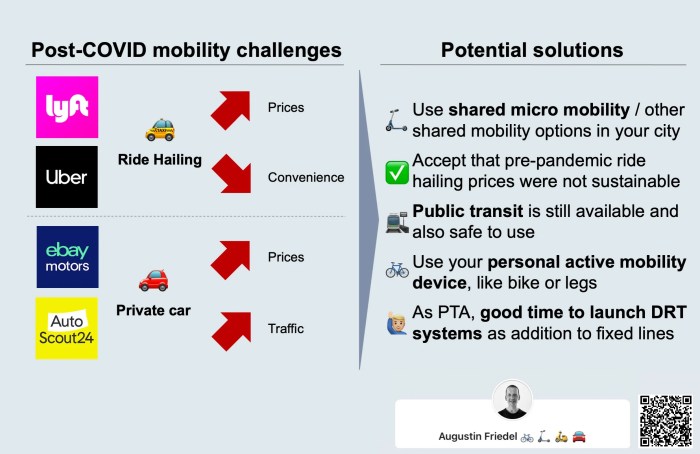 Post-COVID mobility challenges

lyft

Uber

Ride Hailing

Prices

Convenience

ebay motors

Auto Scout24

Private car

Prices

Traffic

Potential solutions

Use **shared micro mobility** / other shared mobility options in your city

Accept that pre-pandemic ride hailing prices were not sustainable

**Public transit** is still available and also safe to use

Use your **personal active mobility device**, like bike or legs

As PTA, **good time to launch DRT systems** as addition to fixed lines

Augustin Friedel